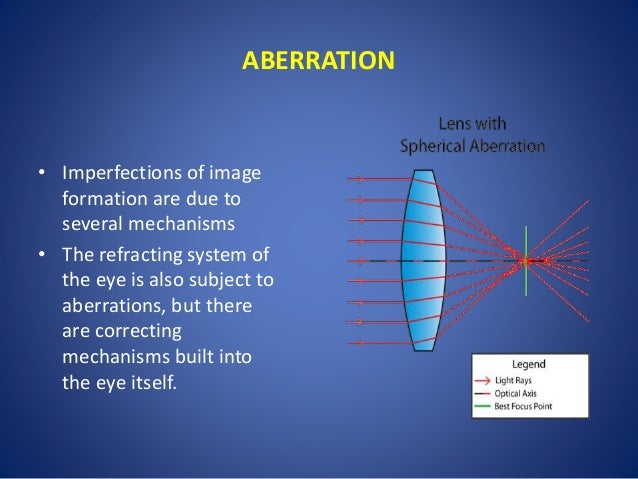 ABERRATION

• Imperfections of image formation are due to several mechanisms
• The refracting system of the eye is also subject to aberrations, but there are correcting mechanisms built into the eye itself.

Lens with Spherical Aberration

Legend
Light Rays
Optical Axis
Best Focus Point